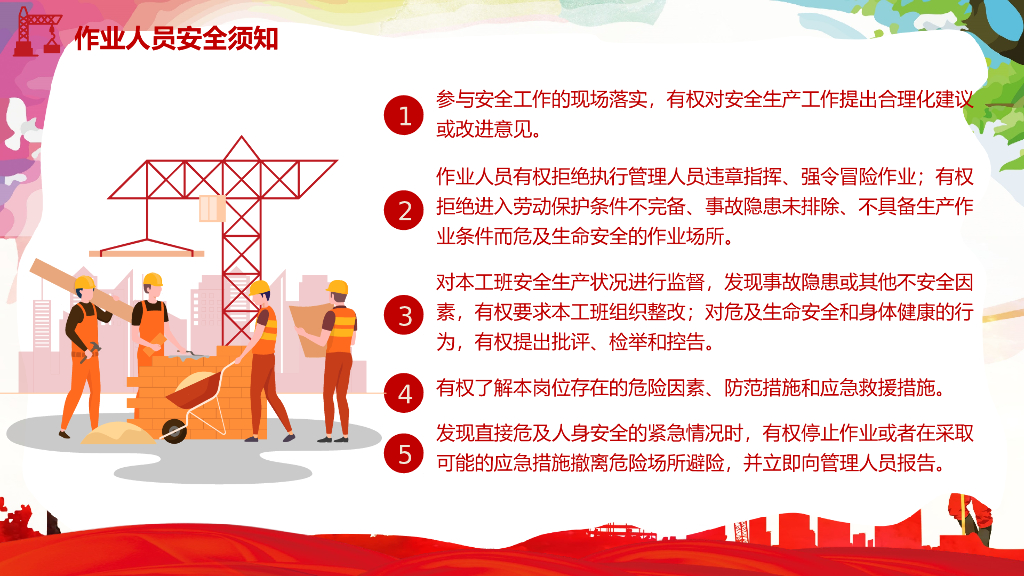 作业人员安全须知

1
参与安全工作的现场落实，有权对安全生产工作提出合理化建议或改进意见。

2
作业人员有权拒绝执行管理人员违章指挥、强令冒险作业；有权拒绝进入劳动保护条件不完备、事故隐患未排除、不具备生产作业条件而危及生命安全的作业场所。

3
对本工班安全生产状况进行监督，发现事故隐患或其他不安全因素，有权要求本工班组织整改；对危及生命安全和身体健康的行为，有权提出批评、检举和控告。

4
有权了解本岗位存在的危险因素、防范措施和应急救援措施。

5
发现直接危及人身安全的紧急情况时，有权停止作业或者在采取可能的应急措施撤离危险场所避险，并立即向管理人员报告。